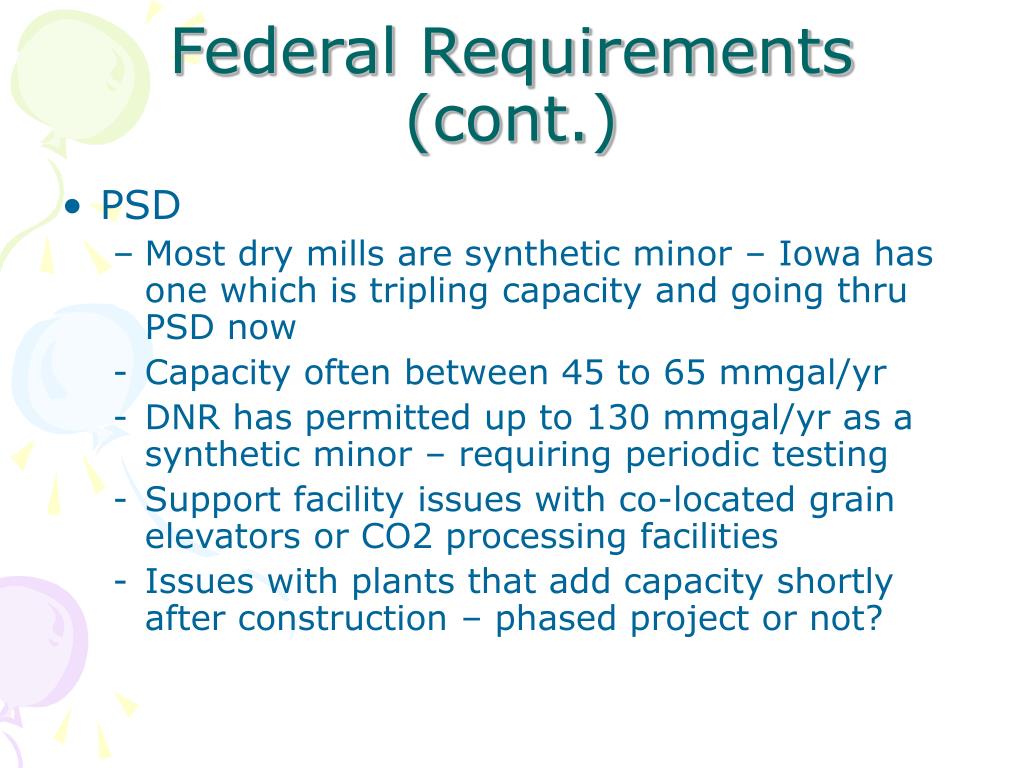 Federal Requirements (cont.)

• PSD
– Most dry mills are synthetic minor – Iowa has one which is tripling capacity and going thru PSD now
- Capacity often between 45 to 65 mmgal/yr
- DNR has permitted up to 130 mmgal/yr as a synthetic minor – requiring periodic testing
- Support facility issues with co-located grain elevators or CO2 processing facilities
- Issues with plants that add capacity shortly after construction – phased project or not?